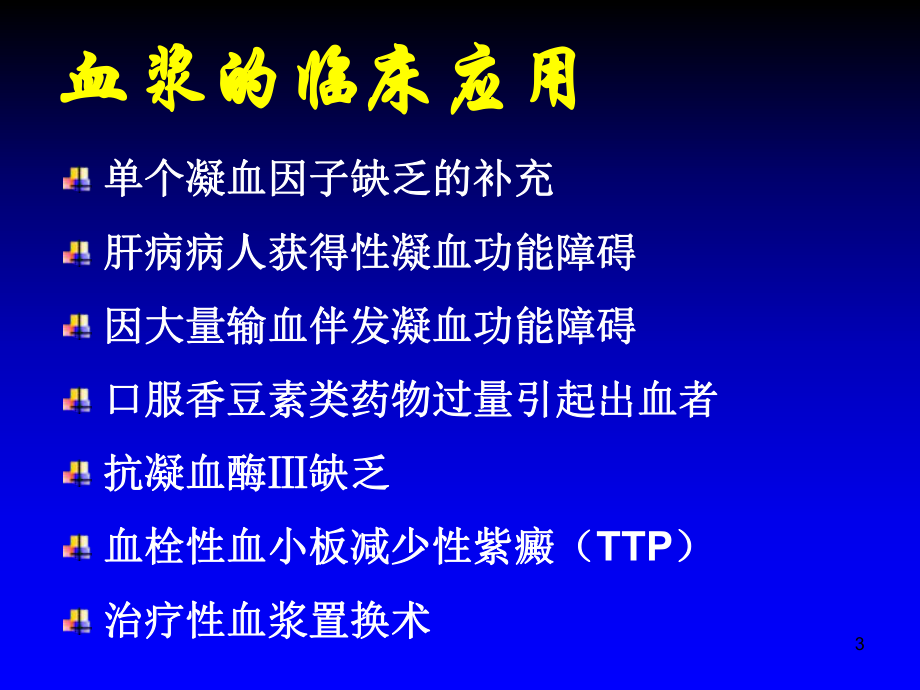 血浆的临床应用

单个凝血因子缺乏的补充

肝病病人获得性凝血功能障碍

因大量输血伴发凝血功能障碍

口服香豆素类药物过量引起出血者

抗凝血酶Ⅲ缺乏

血栓性血小板减少性紫癜（TTP）

治疗性血浆置换术

3